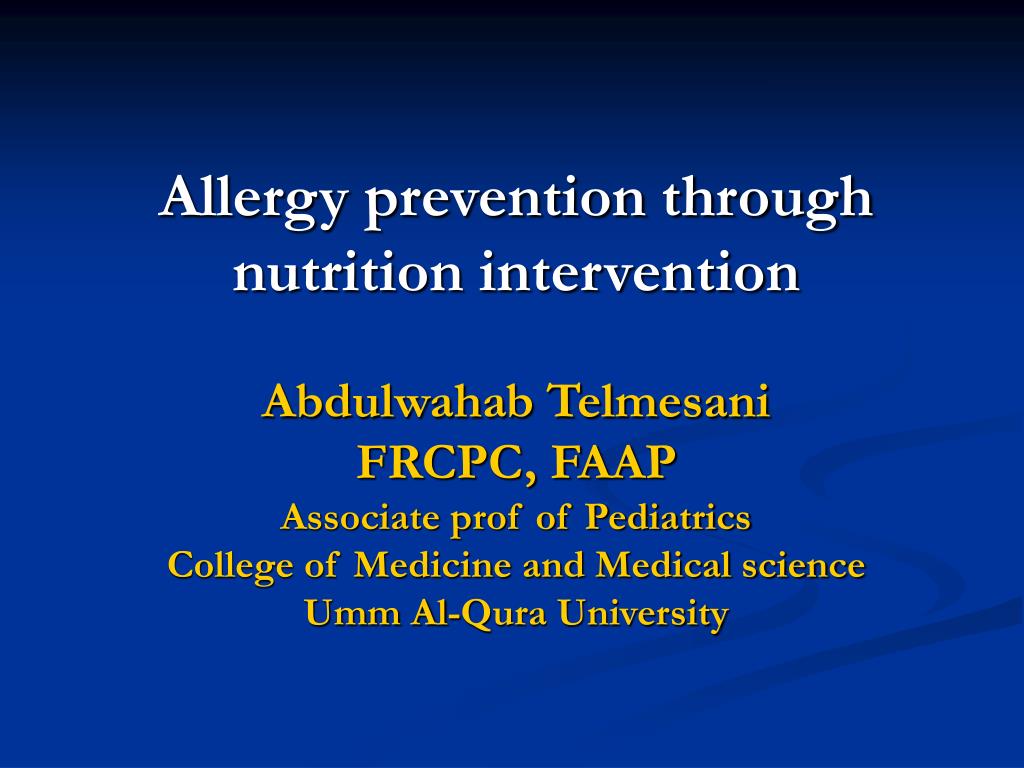 Allergy prevention through nutrition intervention

Abdulwahab Telmesani
FRCPC, FAAP
Associate prof of Pediatrics
College of Medicine and Medical science
Umm Al-Qura University